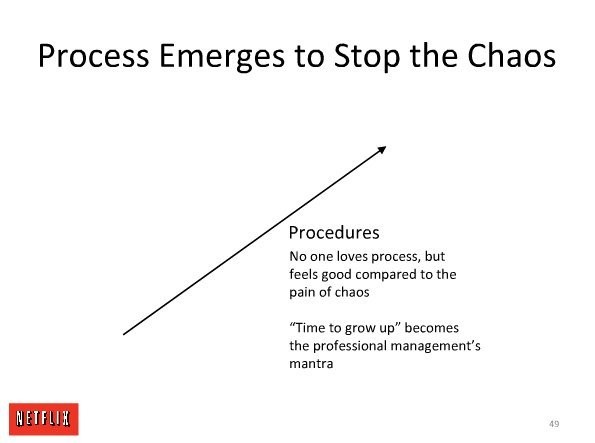 Process Emerges to Stop the Chaos

Procedures

No one loves process, but feels good compared to the pain of chaos

“Time to grow up” becomes the professional management’s mantra

NETFLIX

49